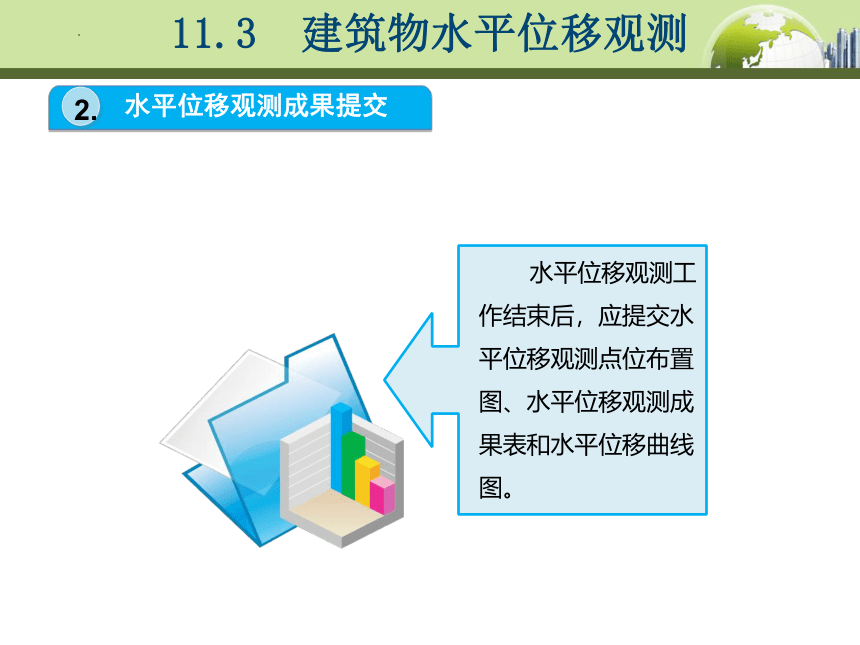 11.3 建筑物水平位移观测

2. 水平位移观测成果提交

水平位移观测工作结束后，应提交水平位移观测点位布置图、水平位移观测成果表和水平位移曲线图。